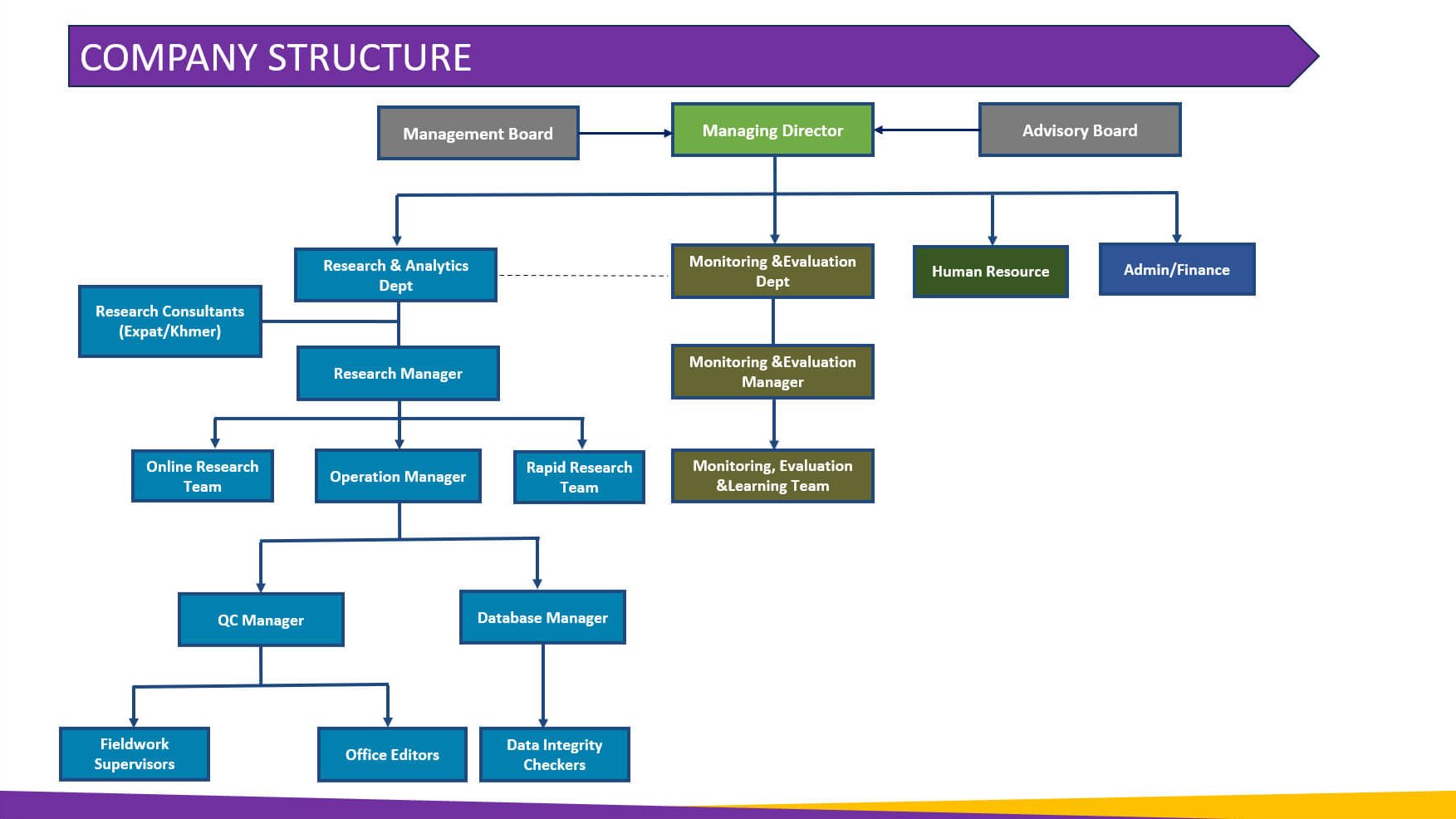 COMPANY STRUCTURE

Management Board

Managing Director

Advisory Board

Research & Analytics Dept

Monitoring &Evaluation Dept

Human Resource

Admin/Finance

Research Consultants (Expat/Khmer)

Research Manager

Monitoring &Evaluation Manager

Online Research Team

Operation Manager

Rapid Research Team

Monitoring, Evaluation &Learning Team

QC Manager

Database Manager

Fieldwork Supervisors

Office Editors

Data Integrity Checkers